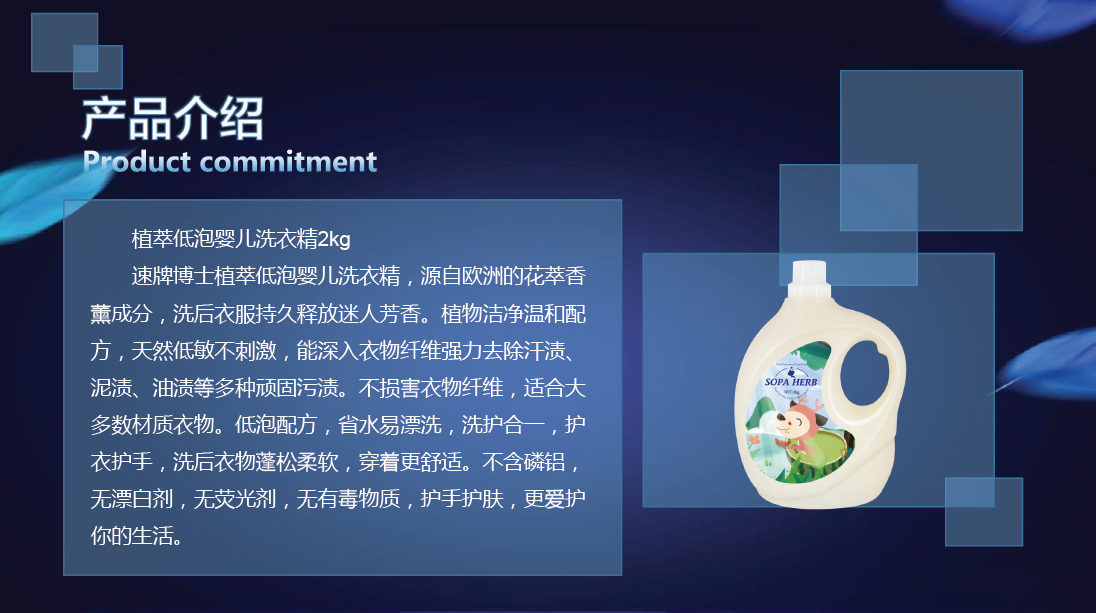 产品介绍
Product commitment

植萃低泡婴儿洗衣精2kg

速牌博士植萃低泡婴儿洗衣精，源自欧洲的花萃香薰成分，洗后衣服持久释放迷人芳香。植物洁净温和配方，天然低敏不刺激，能深入衣物纤维强力去除汗渍、泥渍、油渍等多种顽固污渍。不损害衣物纤维，适合大多数材质衣物。低泡配方，省水易漂洗，洗护合一，护衣护手，洗后衣物蓬松柔软，穿着更舒适。不含磷铝，无漂白剂，无荧光剂，无有毒物质，护手护肤，更爱护你的生活。

SOPA HERB